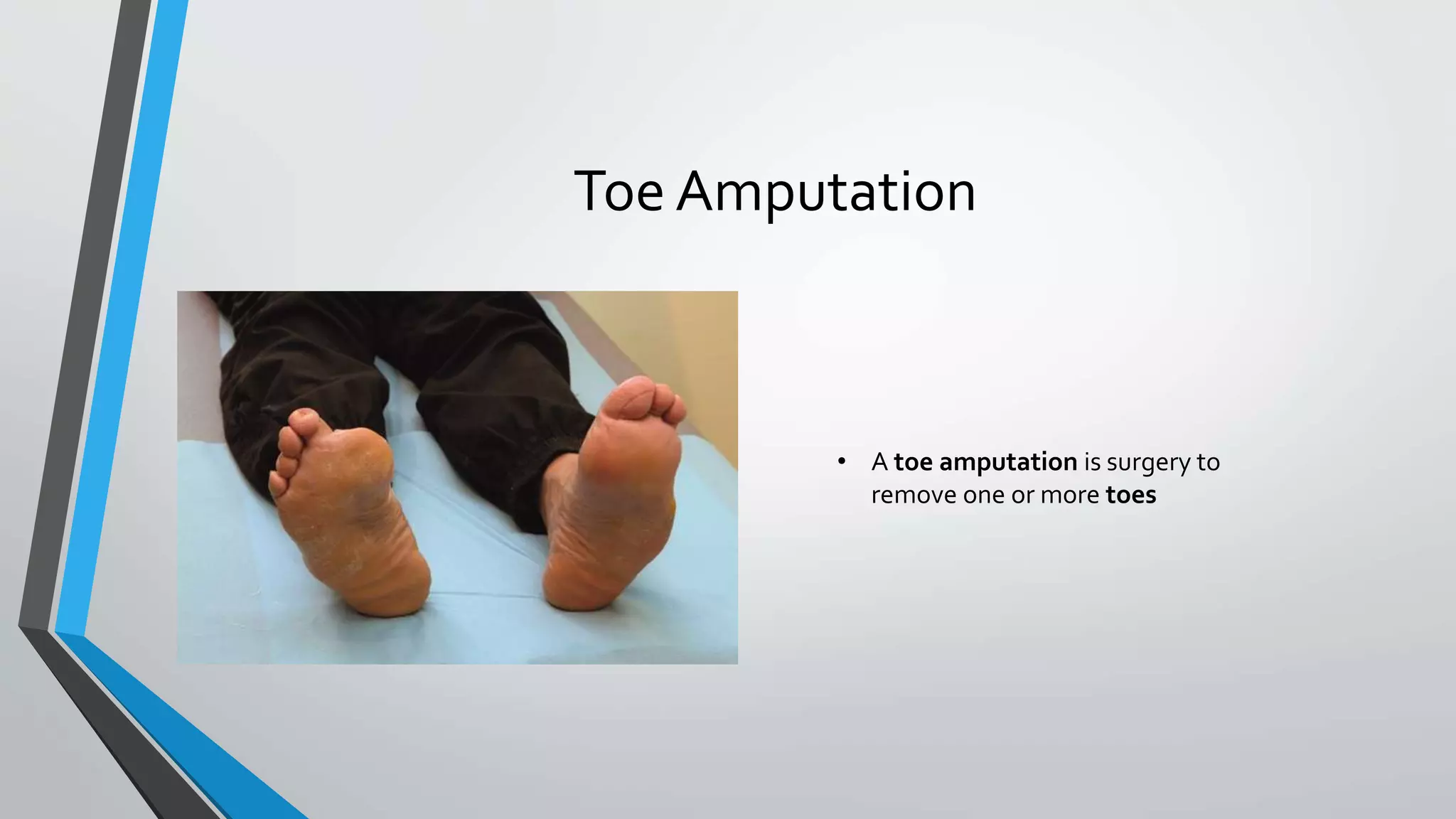 Toe Amputation

• A toe amputation is surgery to remove one or more toes